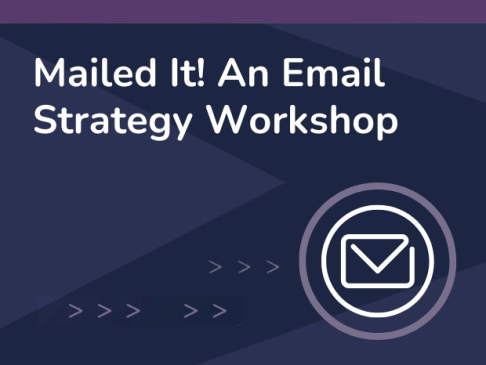 Mailed It! An Email Strategy Workshop